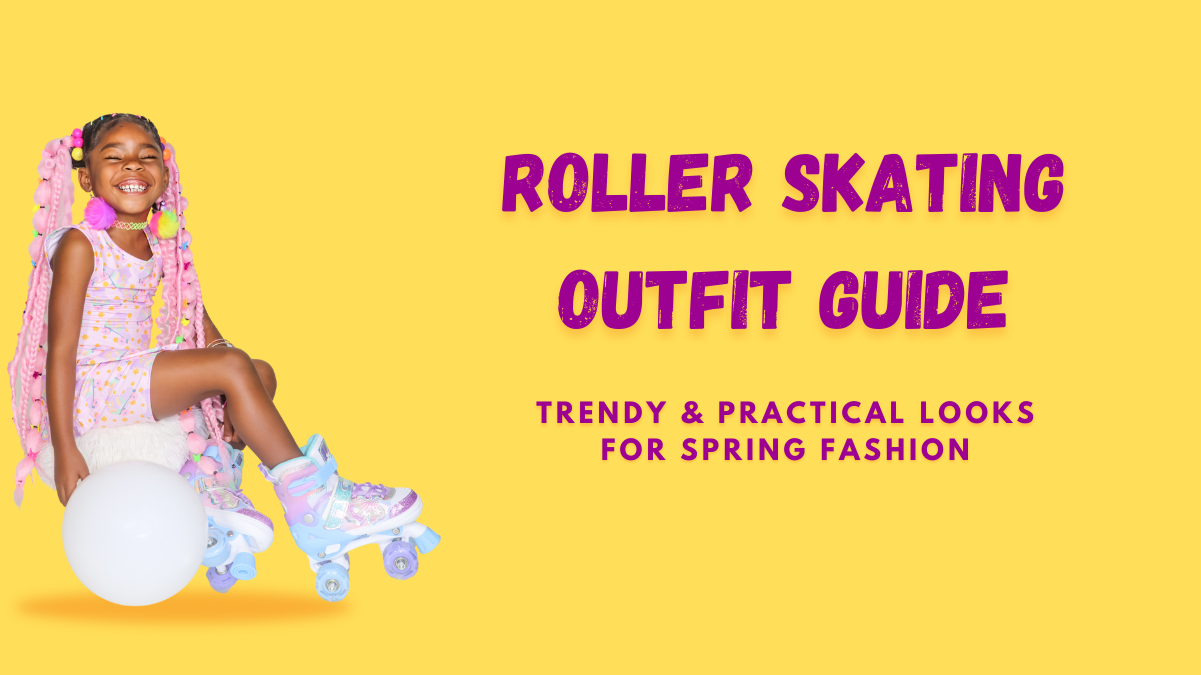 ROLLER SKATING OUTFIT GUIDE

TRENDY & PRACTICAL LOOKS FOR SPRING FASHION